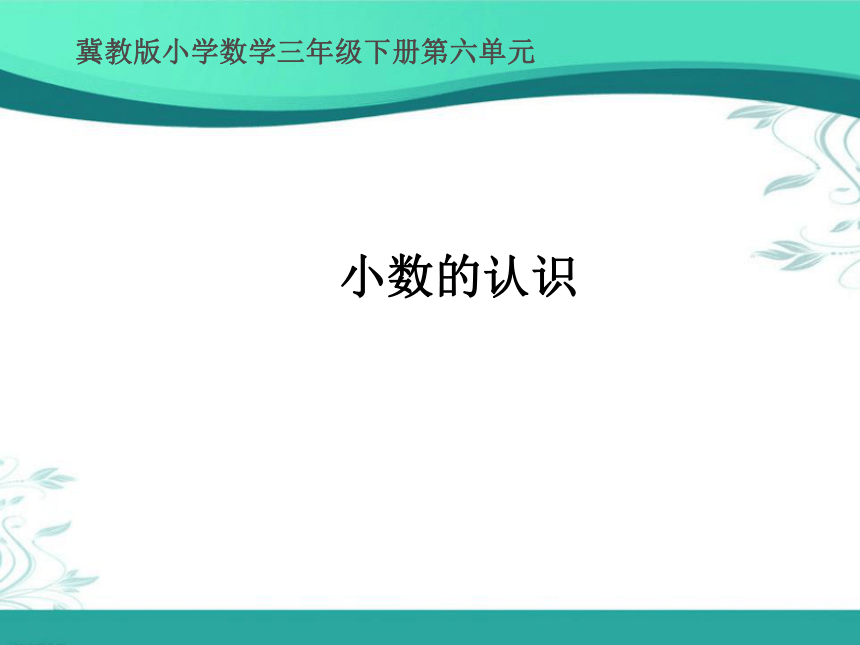 冀教版小学数学三年级下册第六单元

小数的认识